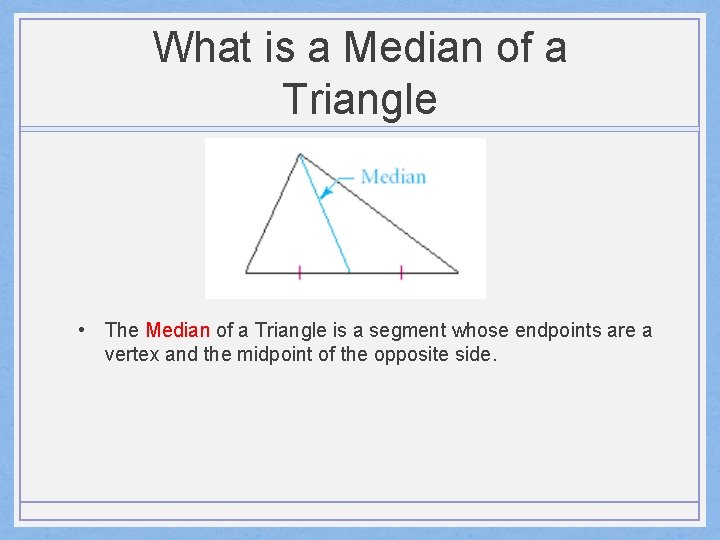 What is a Median of a Triangle

Median

• The Median of a Triangle is a segment whose endpoints are a vertex and the midpoint of the opposite side.